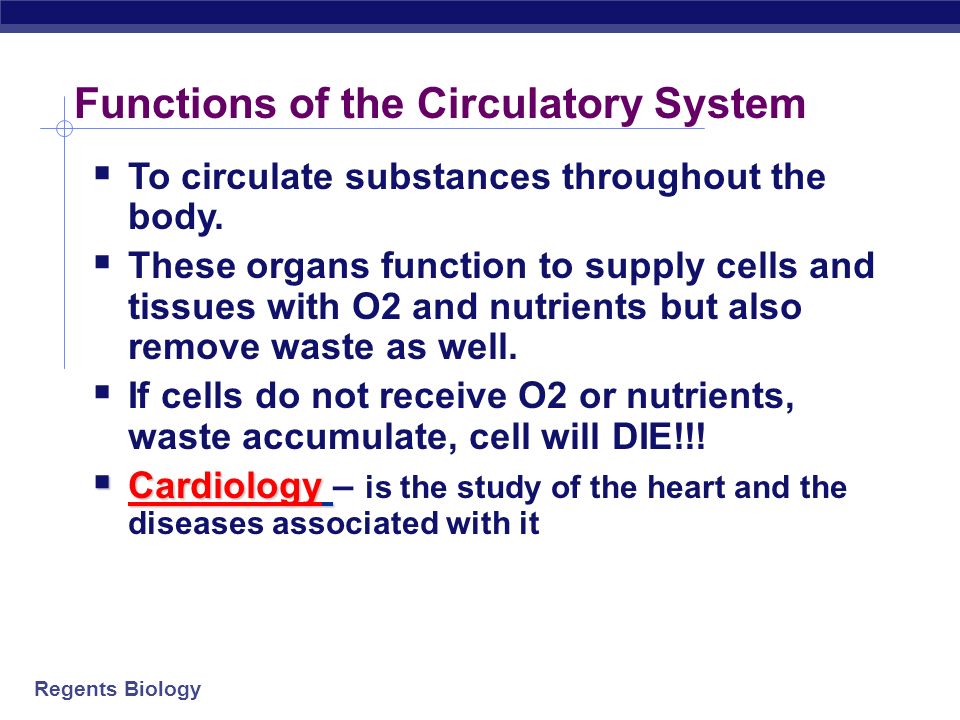 Functions of the Circulatory System

▪ To circulate substances throughout the body.

▪ These organs function to supply cells and tissues with O2 and nutrients but also remove waste as well.

▪ If cells do not receive O2 or nutrients, waste accumulate, cell will DIE!!!

▪ Cardiology – is the study of the heart and the diseases associated with it

Regents Biology